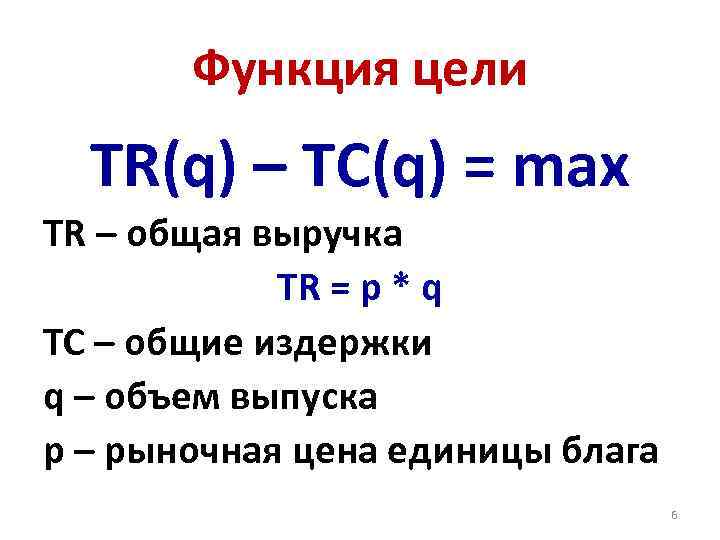 Функция цели

$TR(q) – TC(q) = max$

TR – общая выручка

$TR = p * q$

TC – общие издержки

q – объем выпуска

p – рыночная цена единицы блага

6